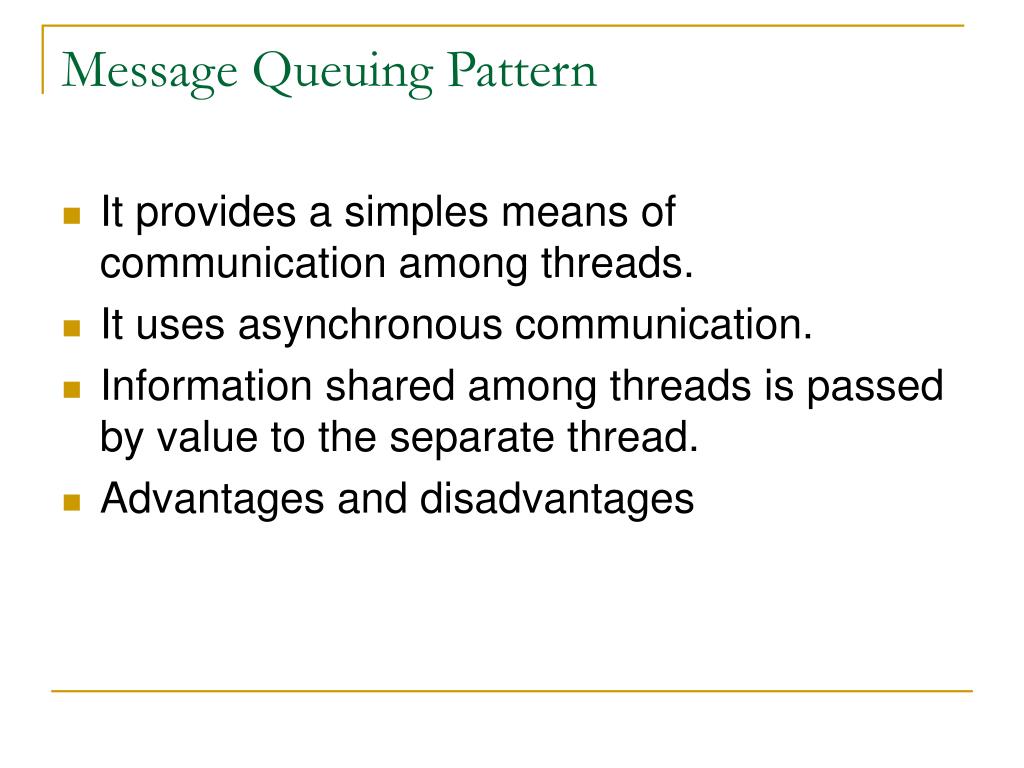 Message Queuing Pattern

- It provides a simples means of communication among threads.
- It uses asynchronous communication.
- Information shared among threads is passed by value to the separate thread.
- Advantages and disadvantages